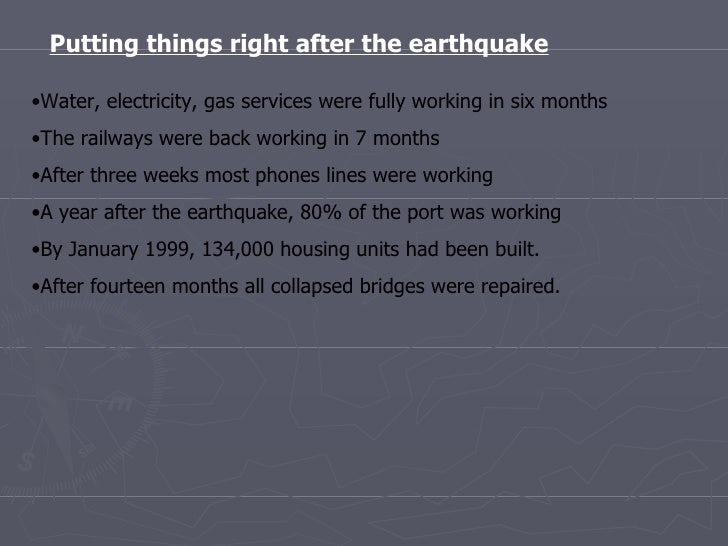 Putting things right after the earthquake

•Water, electricity, gas services were fully working in six months

•The railways were back working in 7 months

•After three weeks most phones lines were working

•A year after the earthquake, 80% of the port was working

•By January 1999, 134,000 housing units had been built.

•After fourteen months all collapsed bridges were repaired.